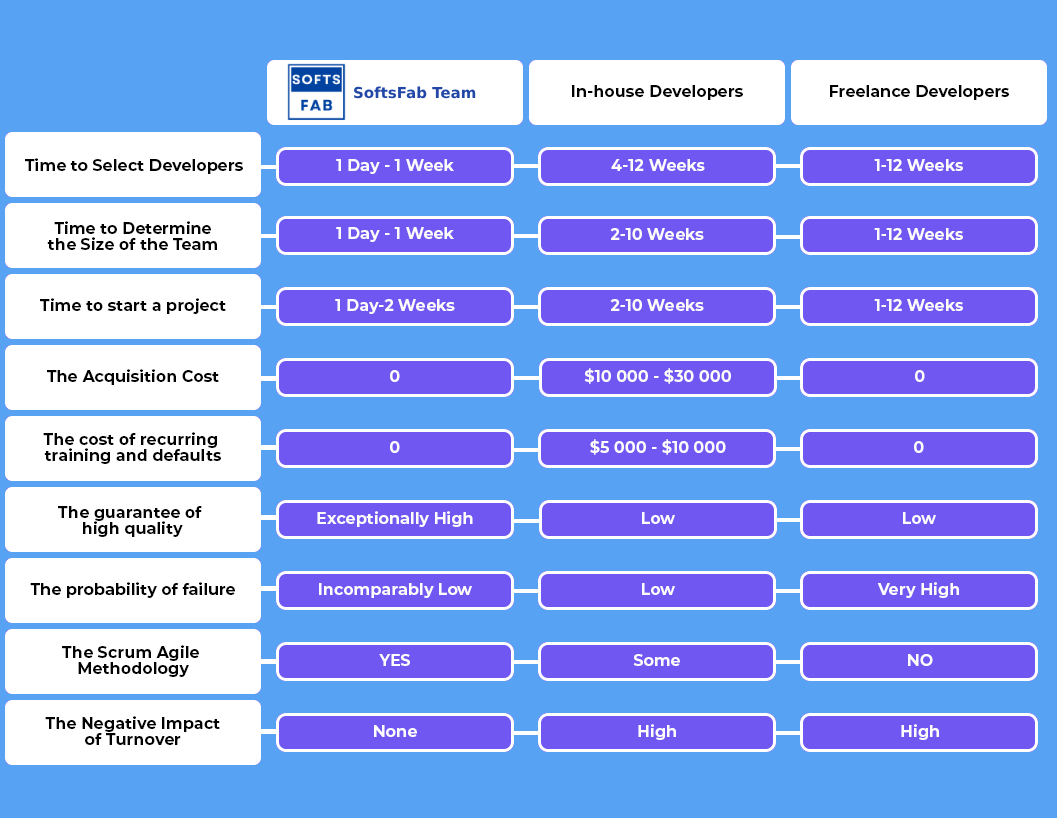 | | SOFTS FAB SoftsFab Team | In-house Developers | Freelance Developers |
|---|---|---|---|
| Time to Select Developers | 1 Day - 1 Week | 4-12 Weeks | 1-12 Weeks |
| Time to Determine the Size of the Team | 1 Day - 1 Week | 2-10 Weeks | 1-12 Weeks |
| Time to start a project | 1 Day-2 Weeks | 2-10 Weeks | 1-12 Weeks |
| The Acquisition Cost | 0 | \$10 000 - \$30 000 | 0 |
| The cost of recurring training and defaults | 0 | \$5 000 - \$10 000 | 0 |
| The guarantee of high quality | Exceptionally High | Low | Low |
| The probability of failure | Incomparably Low | Low | Very High |
| The Scrum Agile Methodology | YES | Some | NO |
| The Negative Impact of Turnover | None | High | High |